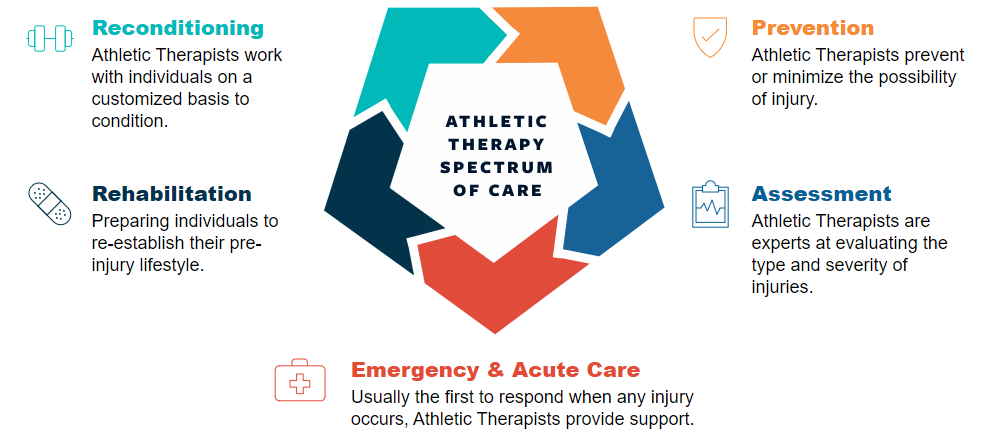 Reconditioning
Athletic Therapists work with individuals on a customized basis to condition.

Rehabilitation
Preparing individuals to re-establish their pre-injury lifestyle.

ATHLETIC THERAPY SPECTRUM OF CARE

Prevention
Athletic Therapists prevent or minimize the possibility of injury.

Assessment
Athletic Therapists are experts at evaluating the type and severity of injuries.

Emergency & Acute Care
Usually the first to respond when any injury occurs, Athletic Therapists provide support.